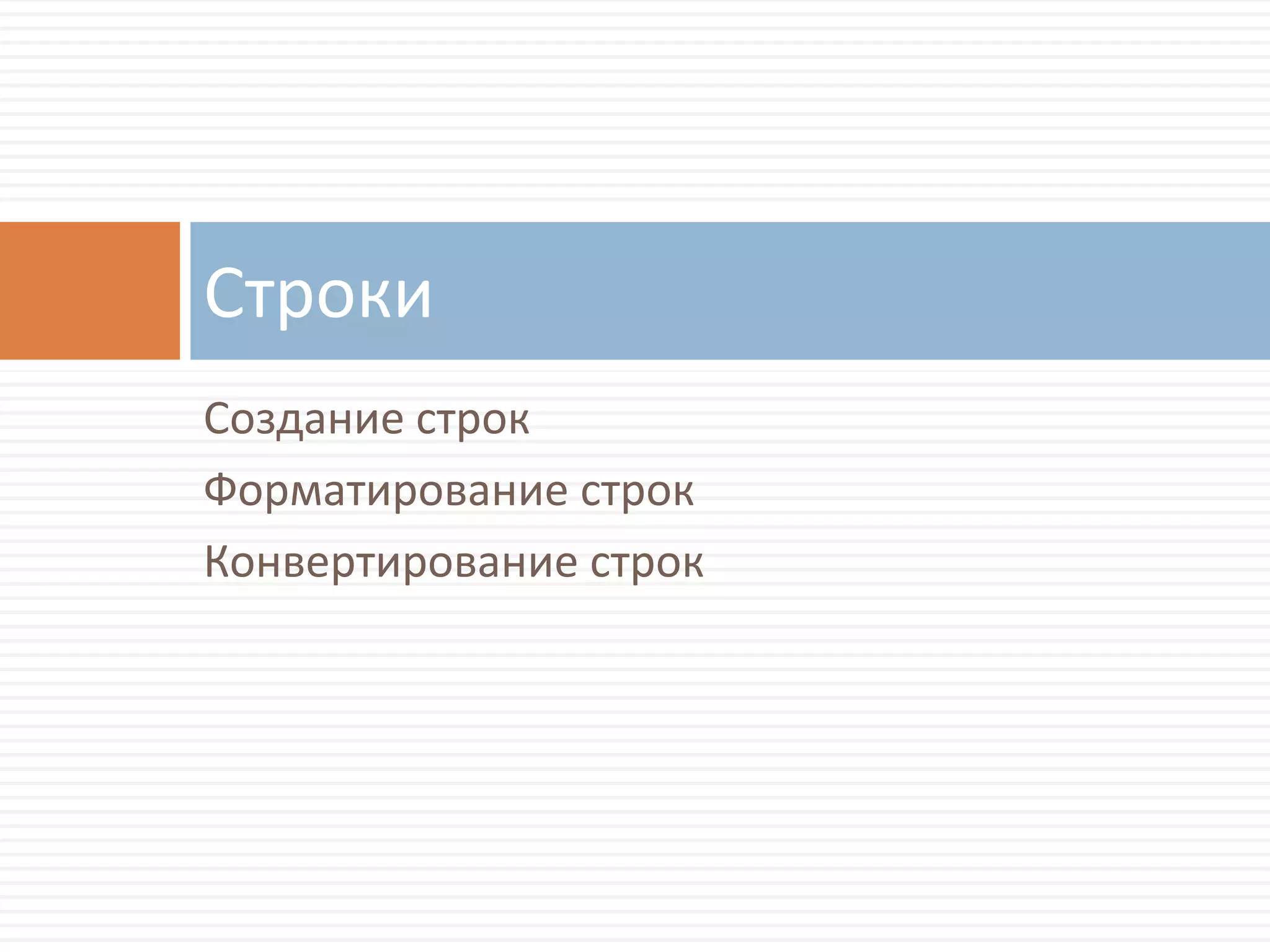 Строки

Создание строк

Форматирование строк

Конвертирование строк